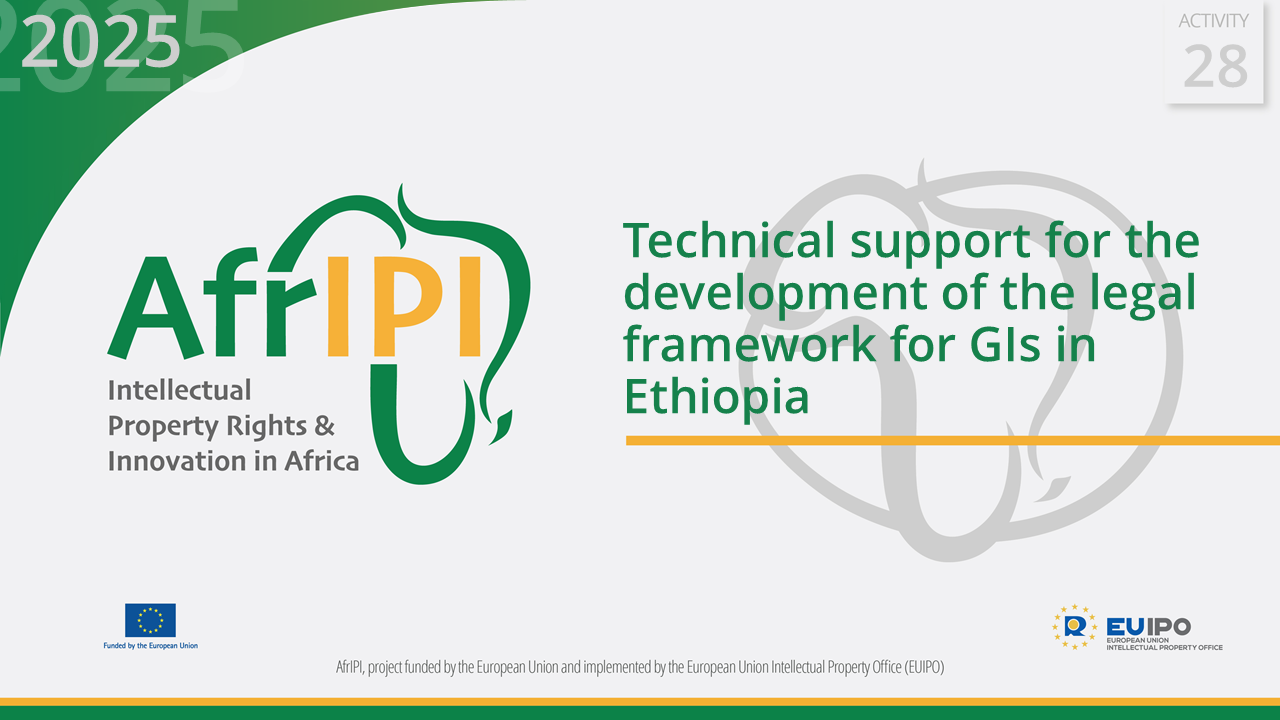 2025

ACTIVITY
28

AfrIPI
Intellectual Property Rights & Innovation in Africa

Technical support for the development of the legal framework for GIs in Ethiopia

Funded by the European Union

EUIPO
EUROPEAN UNION INTELLECTUAL PROPERTY OFFICE

AfrIPI, project funded by the European Union and implemented by the European Union Intellectual Property Office (EUIPO)